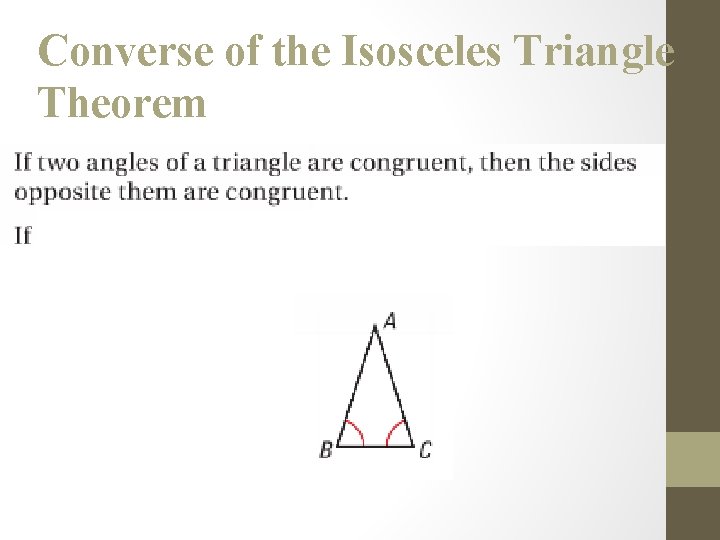 Converse of the Isosceles Triangle Theorem

If two angles of a triangle are congruent, then the sides opposite them are congruent.

If

A

B

C